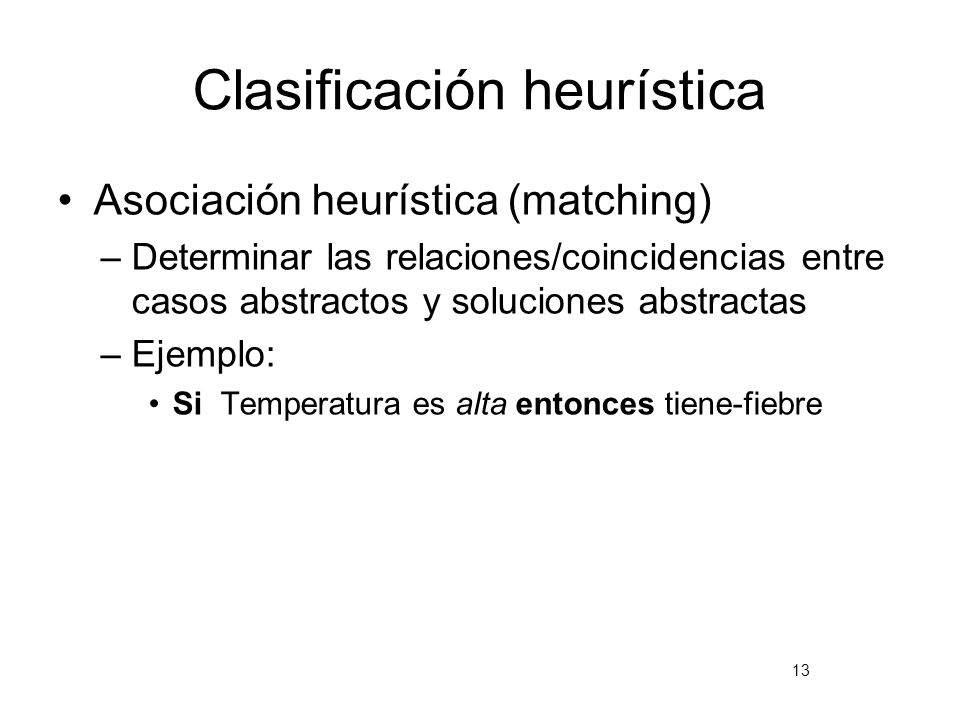 Clasificación heurística

• Asociación heurística (matching)
– Determinar las relaciones/coincidencias entre casos abstractos y soluciones abstractas
– Ejemplo:
• Si Temperatura es alta entonces tiene-fiebre

13